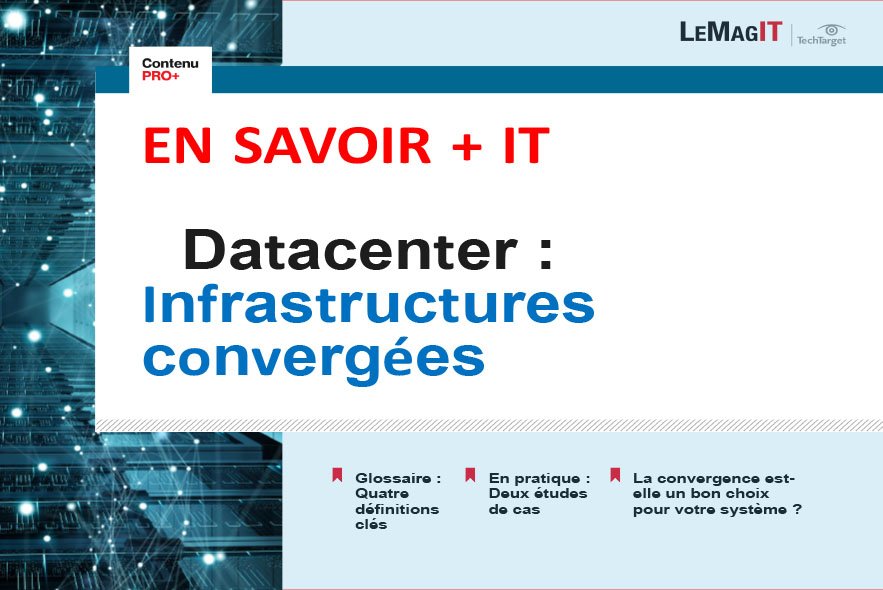 LEMAGIT | TechTarget

Contenu
PRO+

EN SAVOIR + IT

Datacenter :
Infrastructures convergées

Glossaire : Quatre définitions clés

En pratique : Deux études de cas

La convergence est-elle un bon choix pour votre système ?